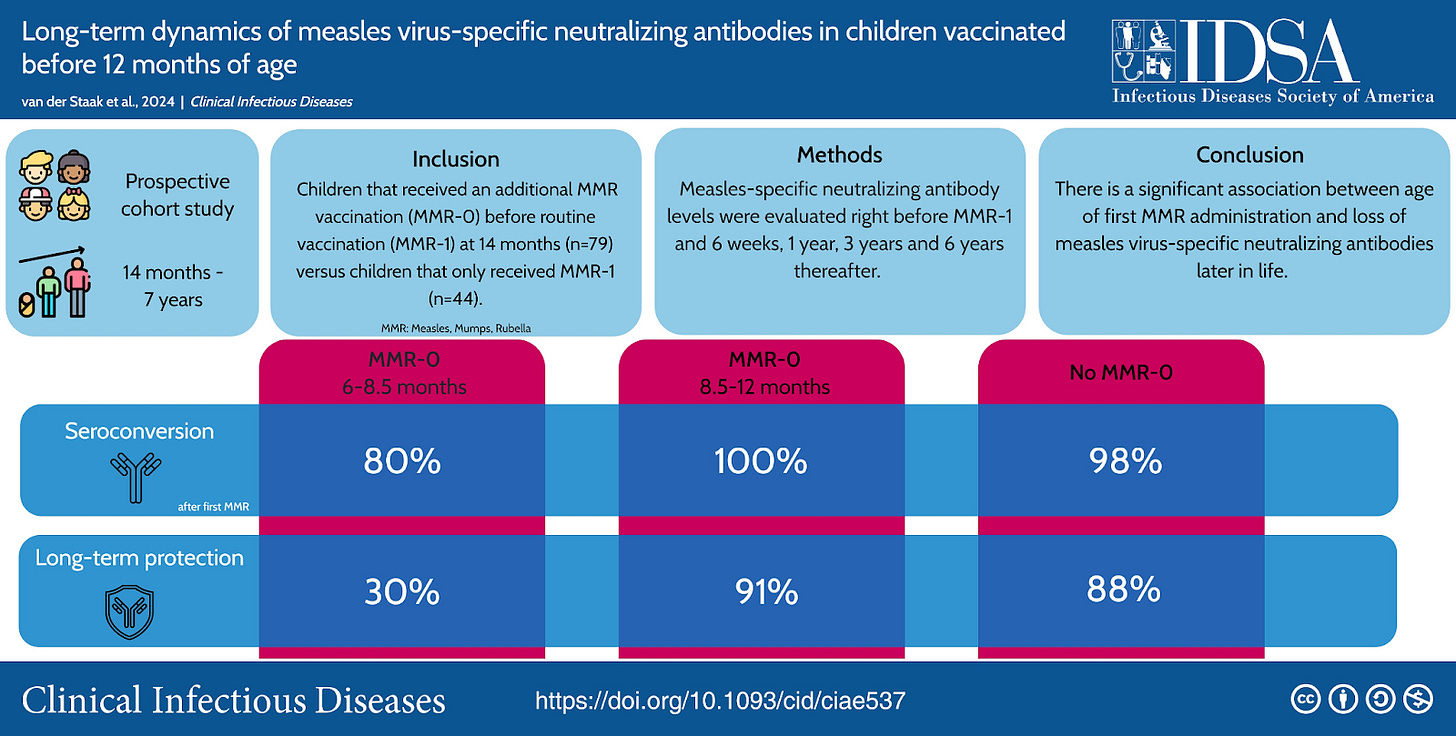 Long-term dynamics of measles virus-specific neutralizing antibodies in children vaccinated before 12 months of age

van der Staak et al., 2024 | Clinical Infectious Diseases

IDSA
Infectious Diseases Society of America

Prospective cohort study

14 months - 7 years

Inclusion
Children that received an additional MMR vaccination (MMR-0) before routine vaccination (MMR-1) at 14 months (n=79) versus children that only received MMR-1 (n=44).

MMR: Measles, Mumps, Rubella

Methods
Measles-specific neutralizing antibody levels were evaluated right before MMR-1 and 6 weeks, 1 year, 3 years and 6 years thereafter.

Conclusion
There is a significant association between age of first MMR administration and loss of measles virus-specific neutralizing antibodies later in life.

| | MMR-0 6-8.5 months | MMR-0 8.5-12 months | No MMR-0 |
|---|---|---|---|
| Seroconversion after first MMR | 80% | 100% | 98% |
| Long-term protection | 30% | 91% | 88% |

Clinical Infectious Diseases

https://doi.org/10.1093/cid/ciae537